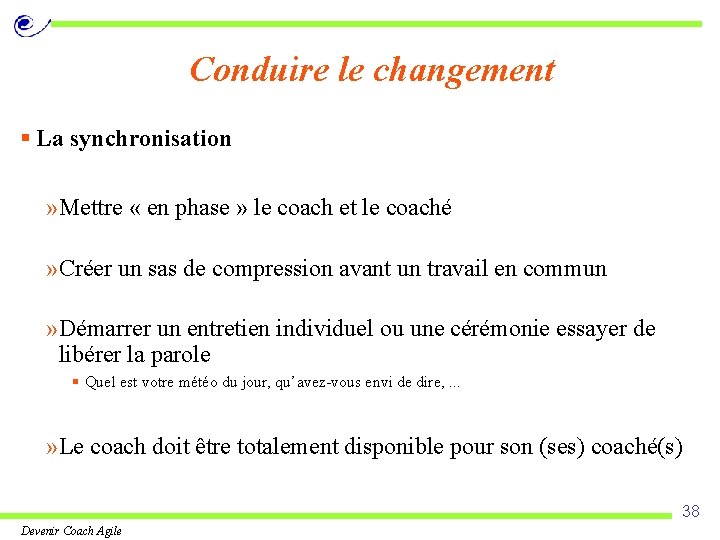 Conduire le changement

▪ La synchronisation

»Mettre « en phase » le coach et le coaché

»Créer un sas de compression avant un travail en commun

»Démarrer un entretien individuel ou une cérémonie essayer de libérer la parole

▪ Quel est votre météo du jour, qu'avez-vous envi de dire, ...

»Le coach doit être totalement disponible pour son (ses) coaché(s)

38

Devenir Coach Agile